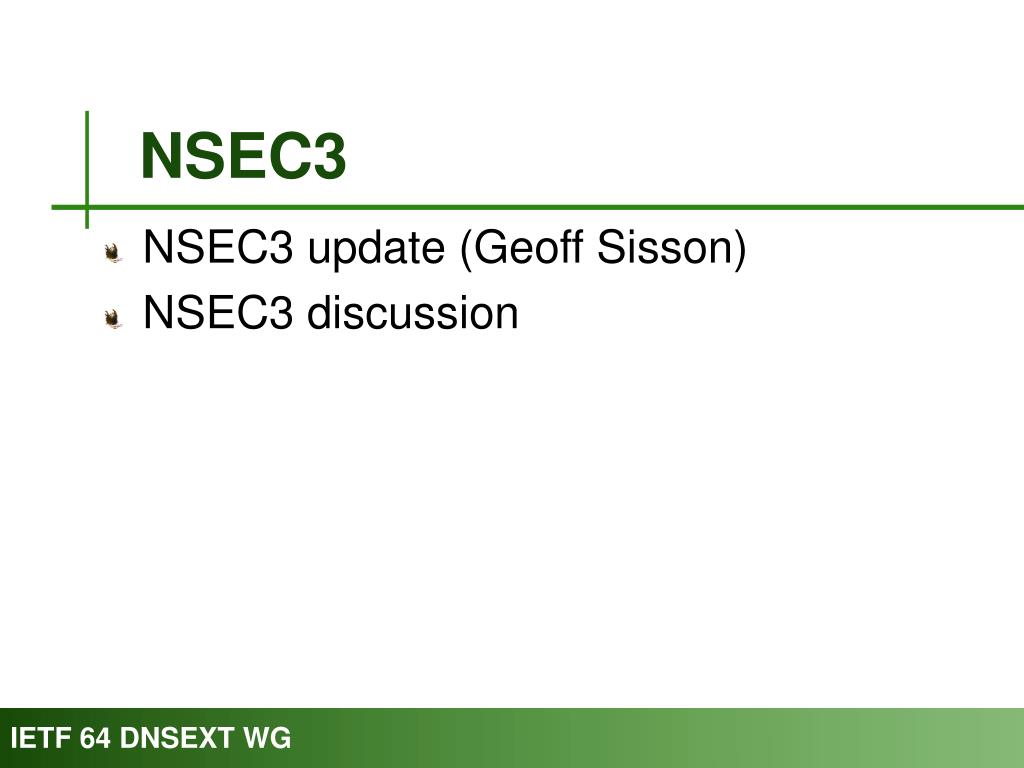 NSEC3

NSEC3 update (Geoff Sisson)
NSEC3 discussion

IETF 64 DNSEXT WG